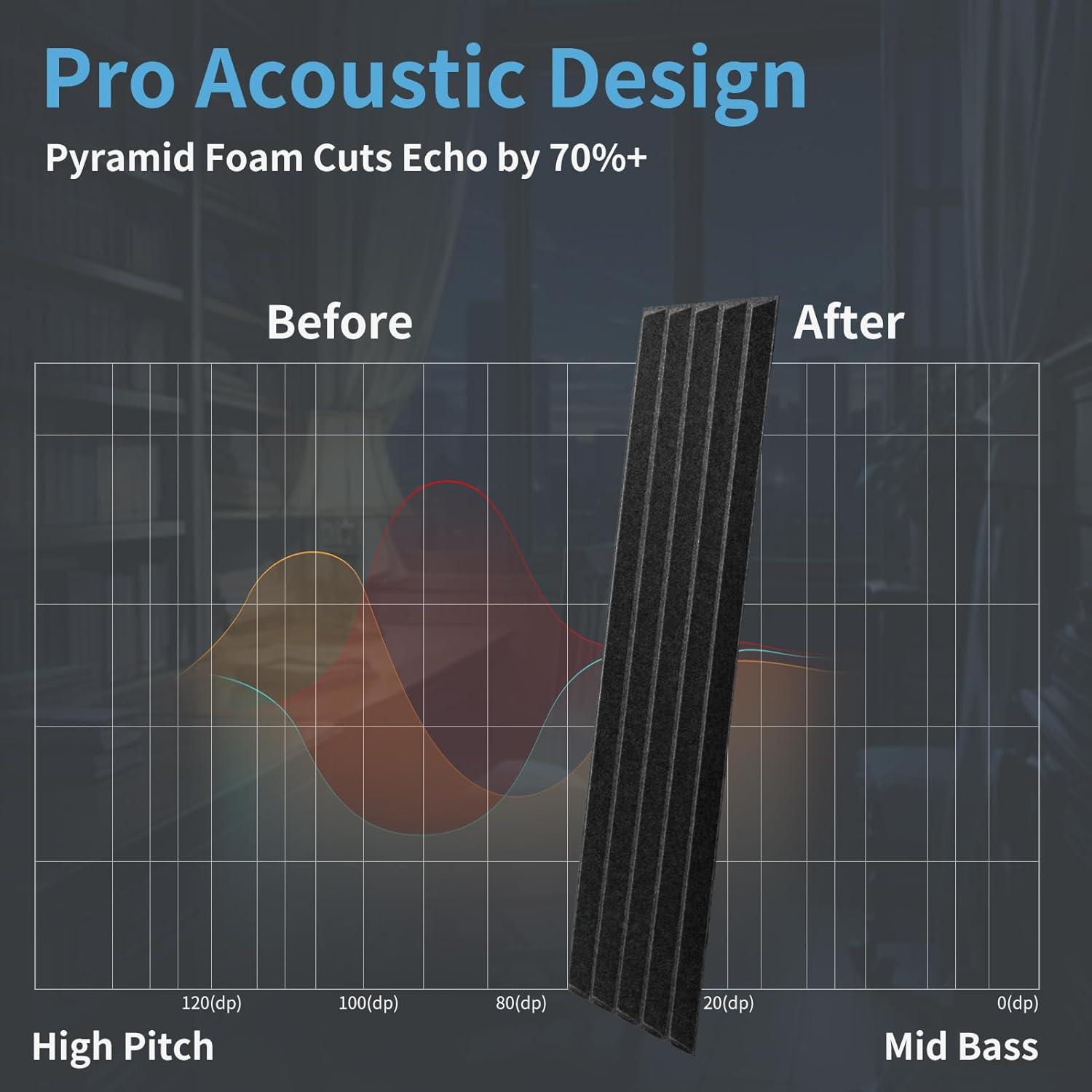 Pro Acoustic Design

Pyramid Foam Cuts Echo by 70%+

Before

After

120(dp)
100(dp)
80(dp)
20(dp)
0(dp)

High Pitch

Mid Bass